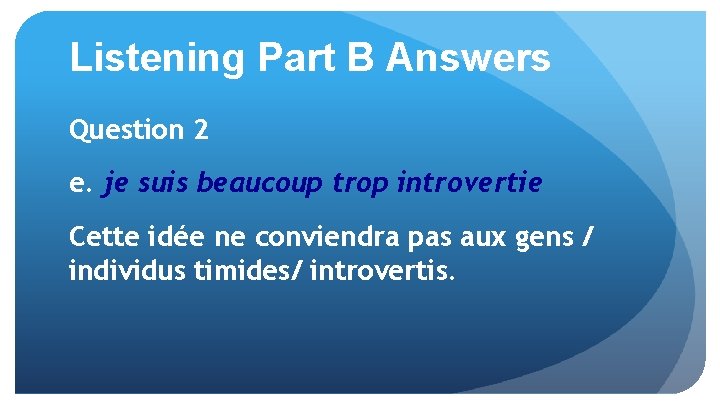 Listening Part B Answers

Question 2

e. je suis beaucoup trop introvertie

Cette idée ne conviendra pas aux gens / individus timides/ introvertis.